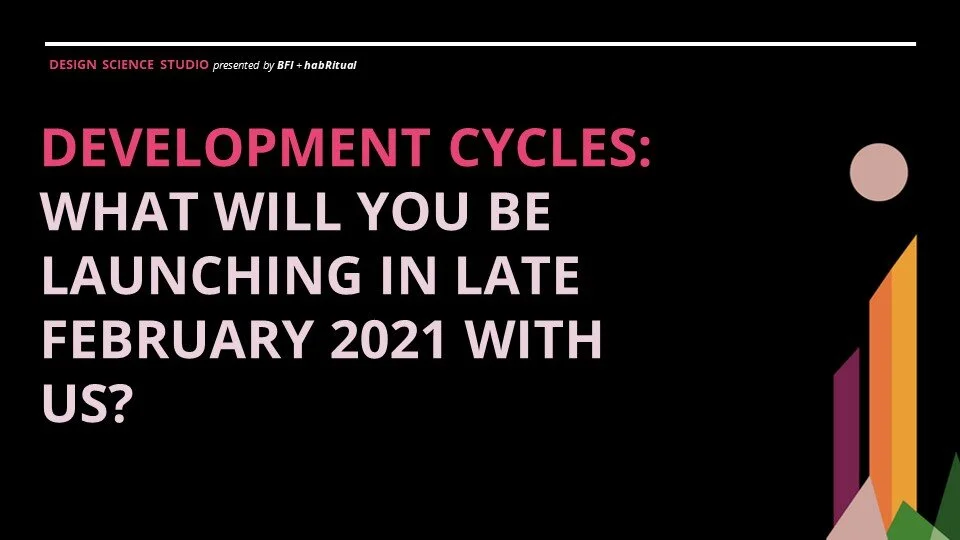 DESIGN SCIENCE STUDIO presented by BFI + habRitual

DEVELOPMENT CYCLES:
WHAT WILL YOU BE LAUNCHING IN LATE FEBRUARY 2021 WITH US?